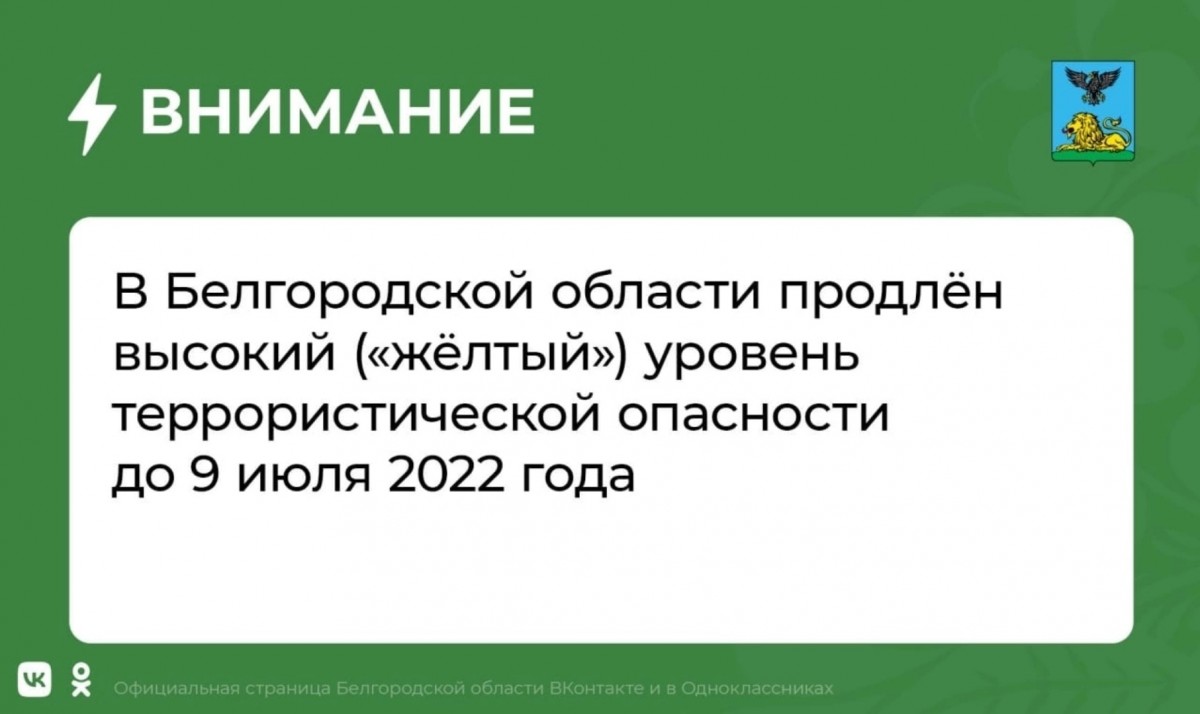 ВНИМАНИЕ

В Белгородской области продлён высокий («жёлтый») уровень террористической опасности до 9 июля 2022 года

Официальная страница Белгородской области ВКонтакте и в Одноклассниках